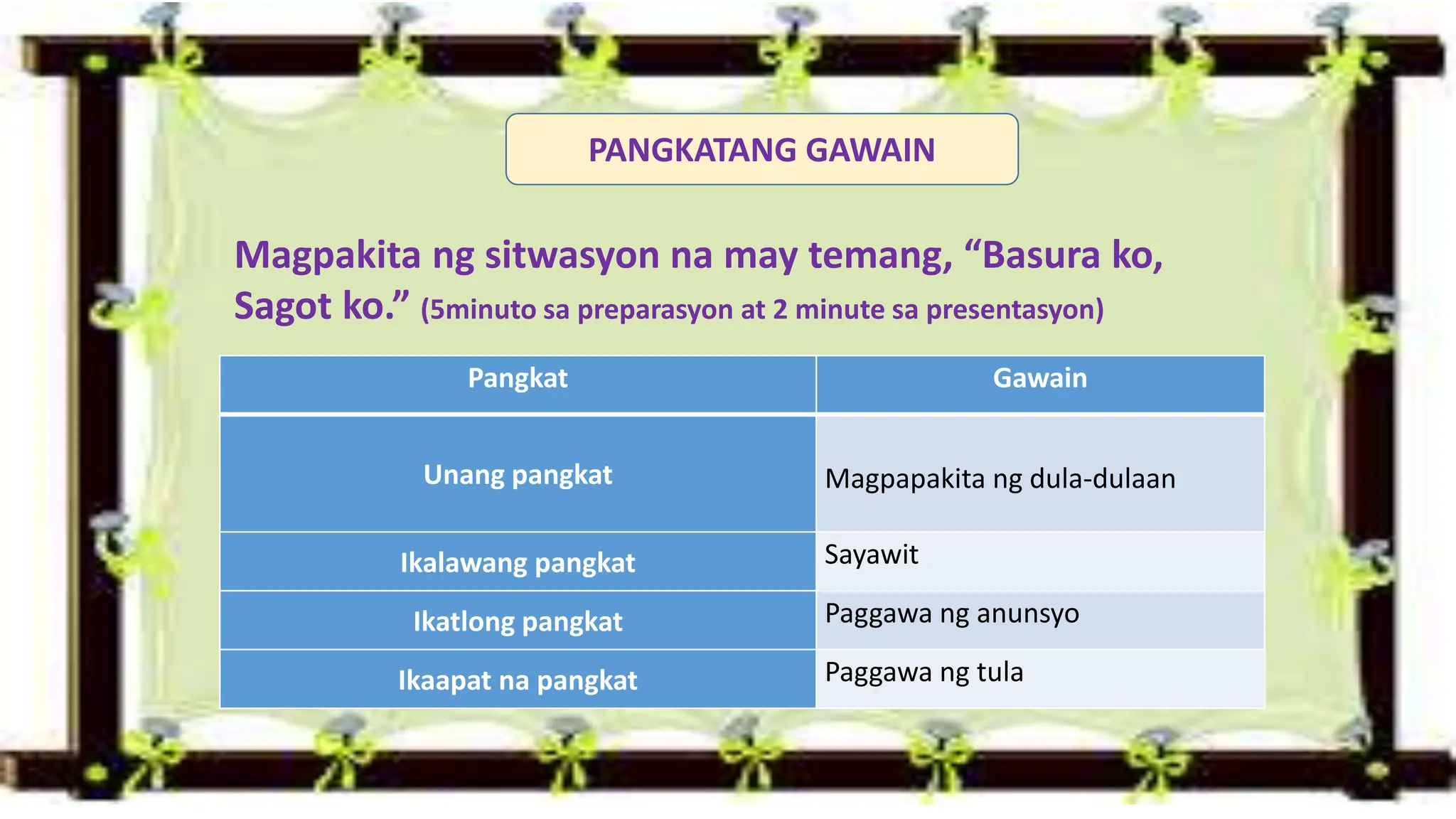 PANGKATANG GAWAIN

Magpakita ng sitwasyon na may temang, “Basura ko, Sagot ko.” (5minuto sa preparasyon at 2 minute sa presentasyon)

| Pangkat | Gawain |
|---|---|
| Unang pangkat | Magpapakita ng dula-dulaan |
| Ikalawang pangkat | Sayawit |
| Ikatlong pangkat | Paggawa ng anunsyo |
| Ikaapat na pangkat | Paggawa ng tula |